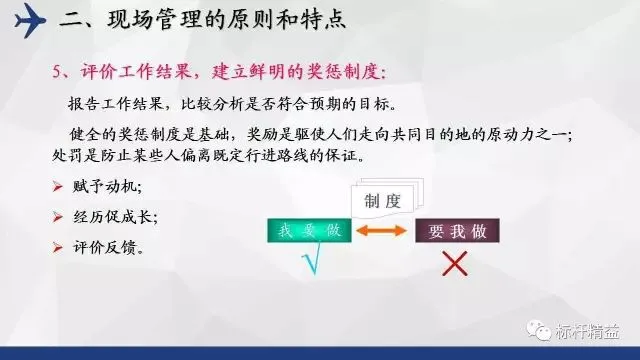 二、现场管理的原则和特点

5、评价工作结果，建立鲜明的奖惩制度：

报告工作结果，比较分析是否符合预期的目标。

健全的奖惩制度是基础，奖励是驱使人们走向共同目的地的原动力之一；处罚是防止某些人偏离既定行进路线的保证。

➢ 赋予动机；

➢ 经历促成长；

➢ 评价反馈。

制度

我要做

要我做

√

×

标杆精益